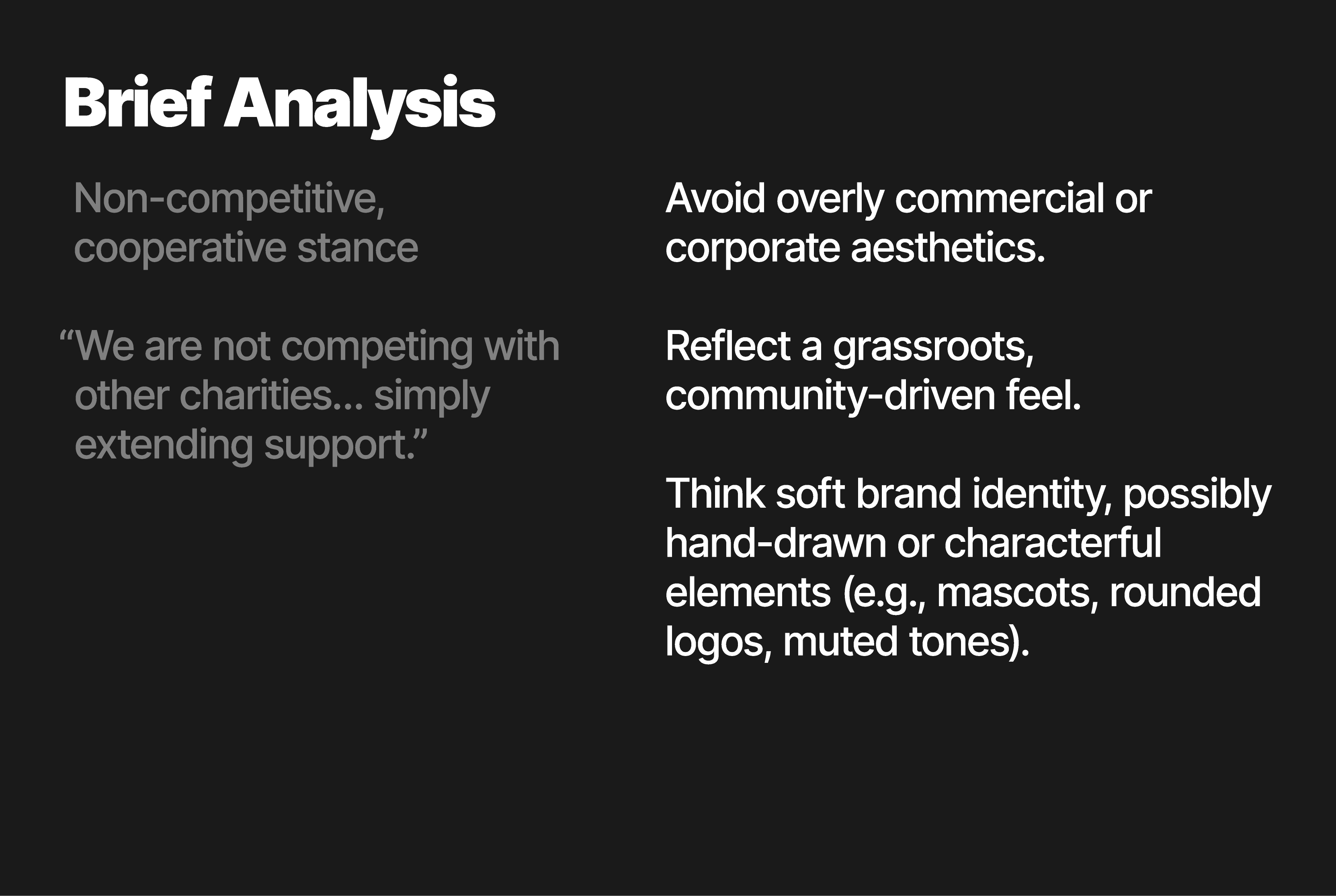 Brief Analysis

Non-competitive, cooperative stance

“We are not competing with other charities… simply extending support.”

Avoid overly commercial or corporate aesthetics.

Reflect a grassroots, community-driven feel.

Think soft brand identity, possibly hand-drawn or characterful elements (e.g., mascots, rounded logos, muted tones).